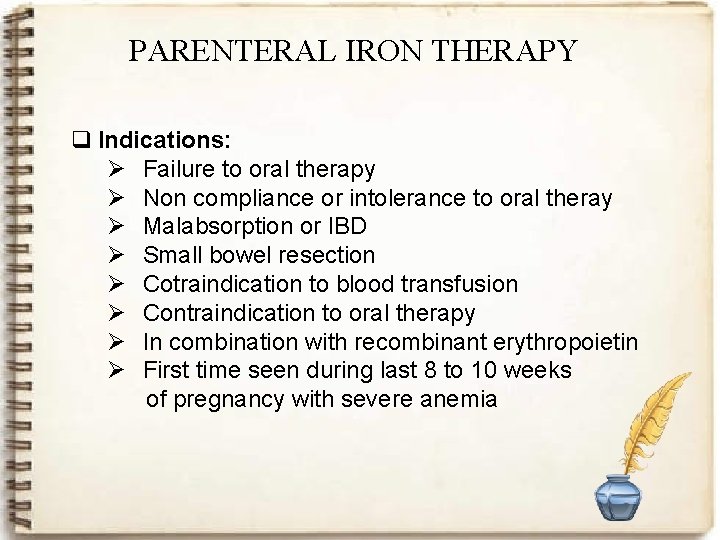 PARENTERAL IRON THERAPY

❑ Indications:

➢ Failure to oral therapy
➢ Non compliance or intolerance to oral theray
➢ Malabsorption or IBD
➢ Small bowel resection
➢ Cotraindication to blood transfusion
➢ Contraindication to oral therapy
➢ In combination with recombinant erythropoietin
➢ First time seen during last 8 to 10 weeks of pregnancy with severe anemia